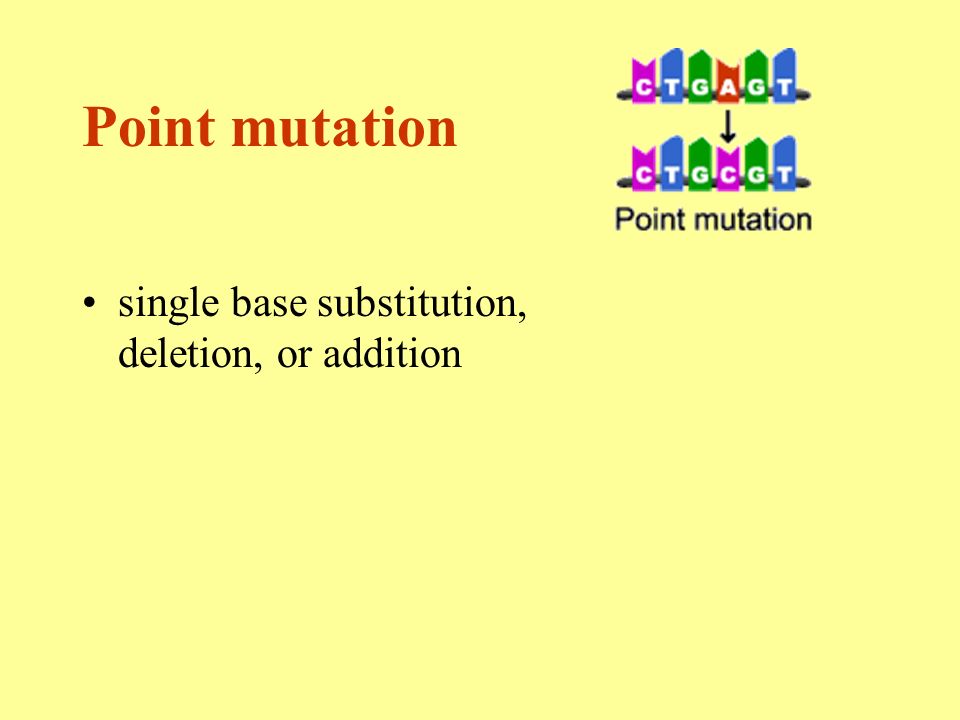 Point mutation

C T G A G T

C T G C G T

Point mutation

• single base substitution, deletion, or addition